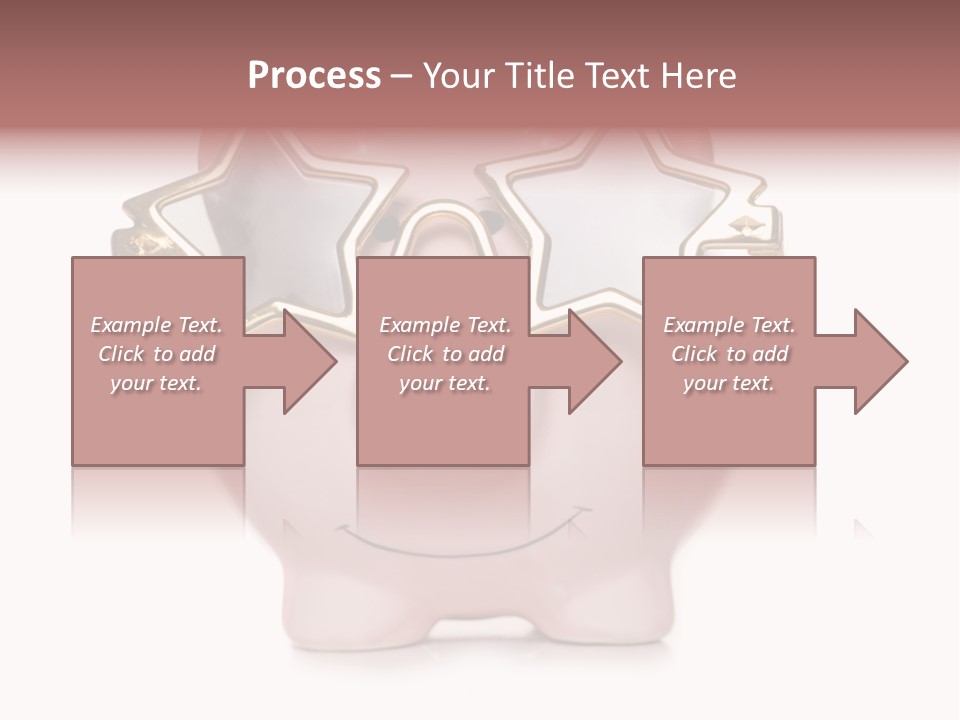 Process – Your Title Text Here

Example Text. Click to add your text.

Example Text. Click to add your text.

Example Text. Click to add your text.